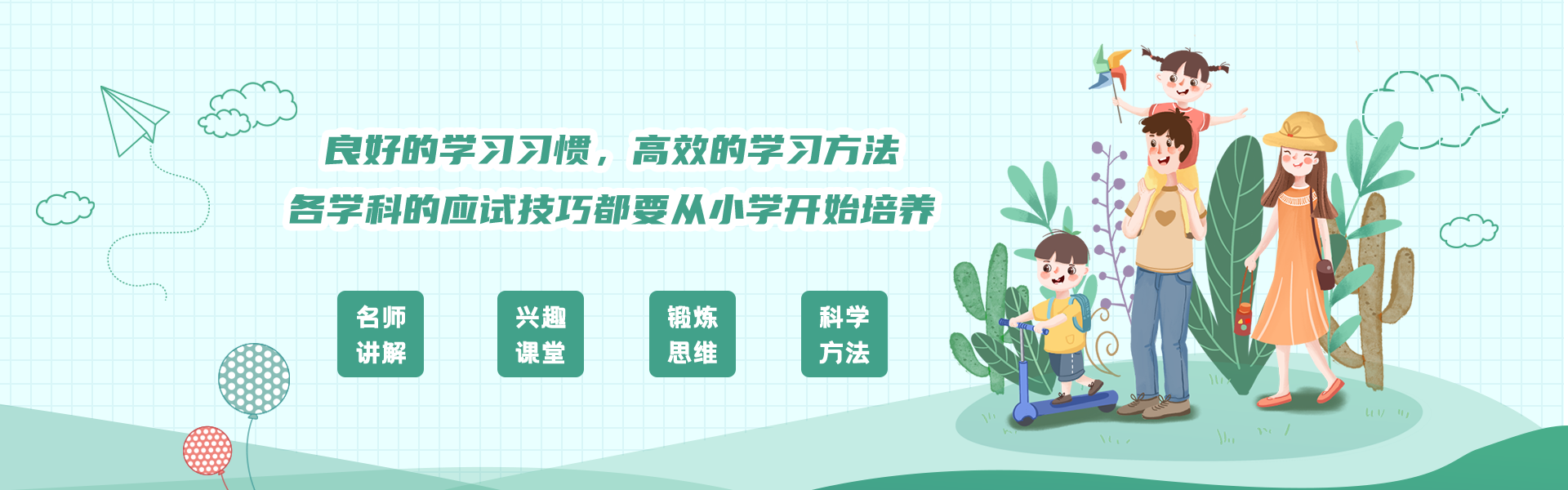 良好的学习习惯，高效的学习方法
各学科的应试技巧都要从小学开始培养

名师讲解

兴趣课堂

锻炼思维

科学方法